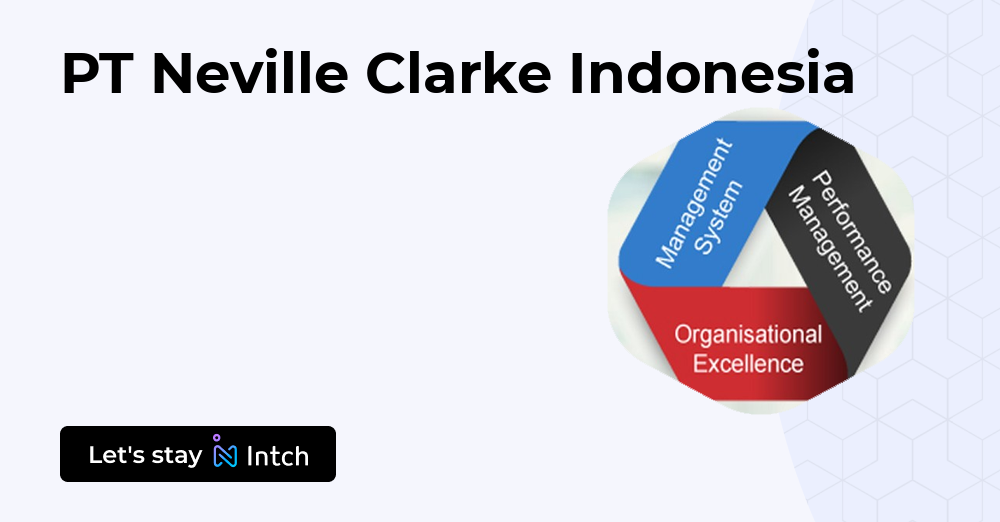 PT Neville Clarke Indonesia

Management System

Performance Management

Organisational Excellence

Let's stay Intch